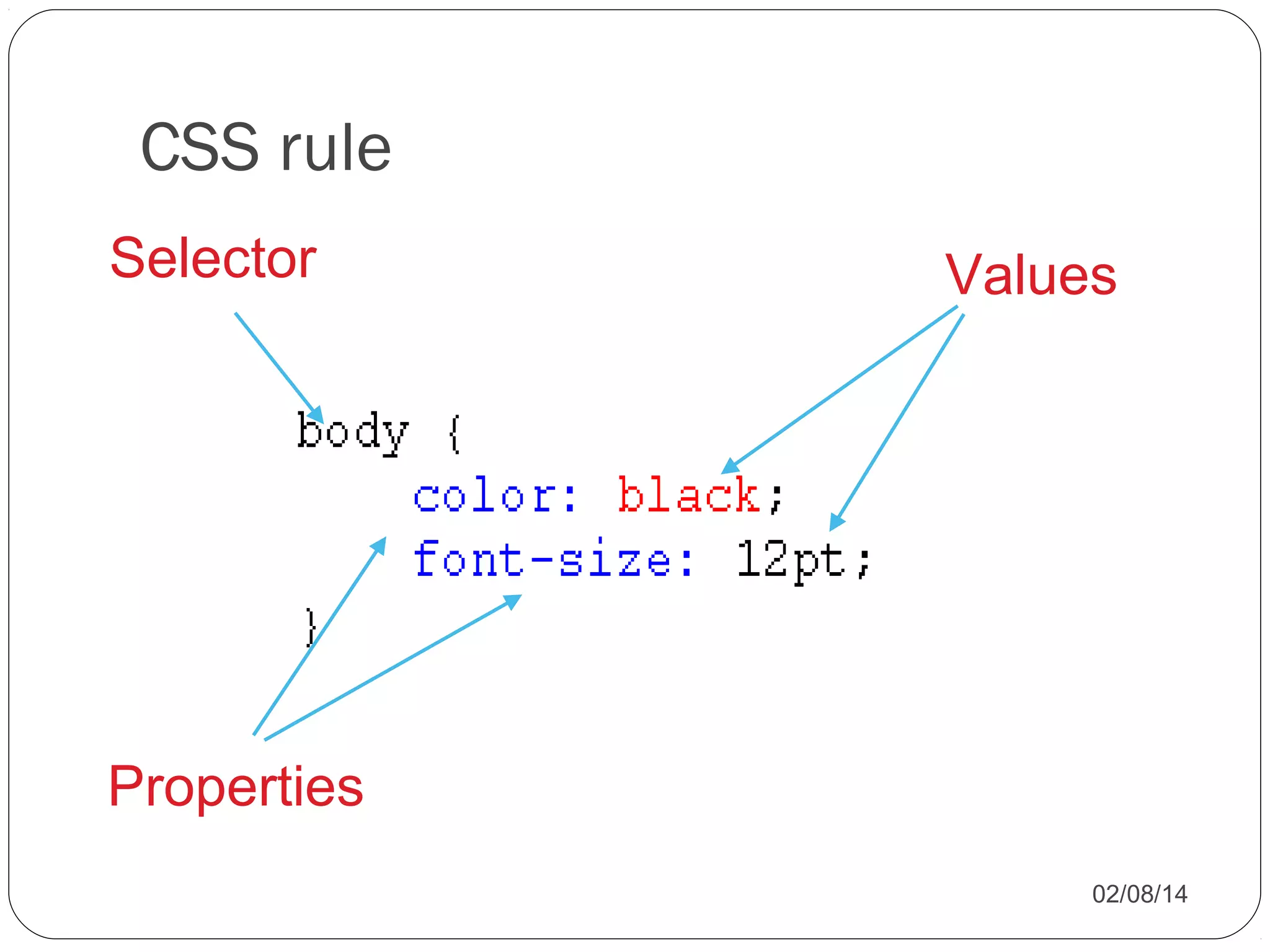 CSS rule

Selector

Values

body {
color: black;
font-size: 12pt;
}

Properties

02/08/14